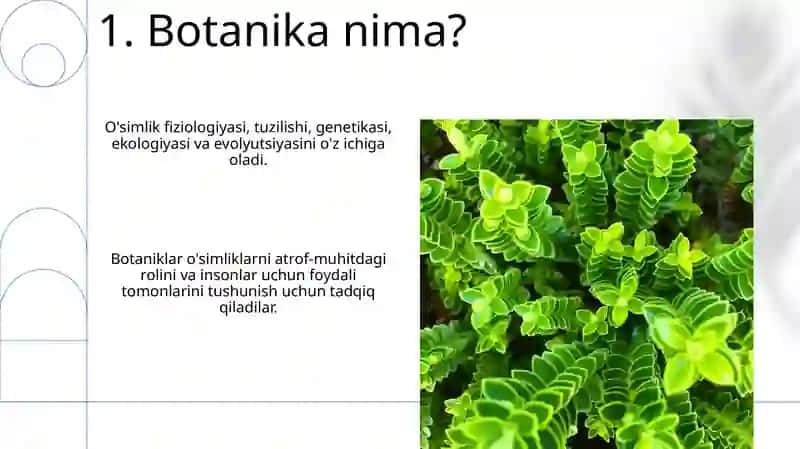 1. Botanika nima?

O'simlik fiziologiyasi, tuzilishi, genetikasi, ekologiyasi va evolyutsiyasini o'z ichiga oladi.

Botaniklar o'simliklarni atrof-muhitdagi rolini va insonlar uchun foydali tomonlarini tushunish uchun tadqiq qiladilar.